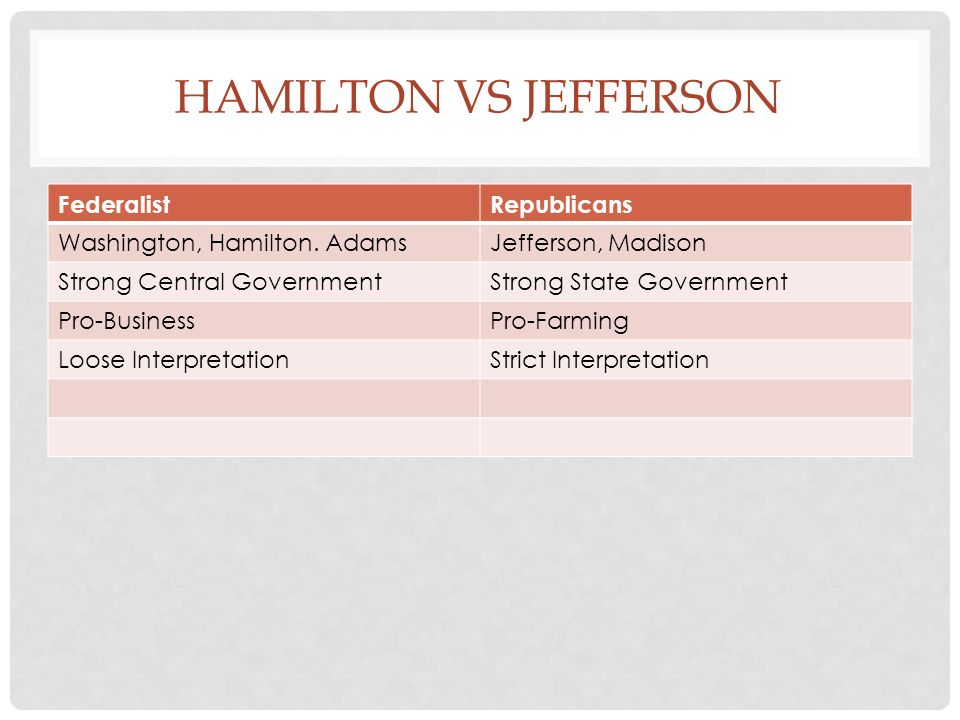 HAMILTON VS JEFFERSON

| Federalist | Republicans |
|---|---|
| Washington, Hamilton. Adams | Jefferson, Madison |
| Strong Central Government | Strong State Government |
| Pro-Business | Pro-Farming |
| Loose Interpretation | Strict Interpretation |
| | |
| | |